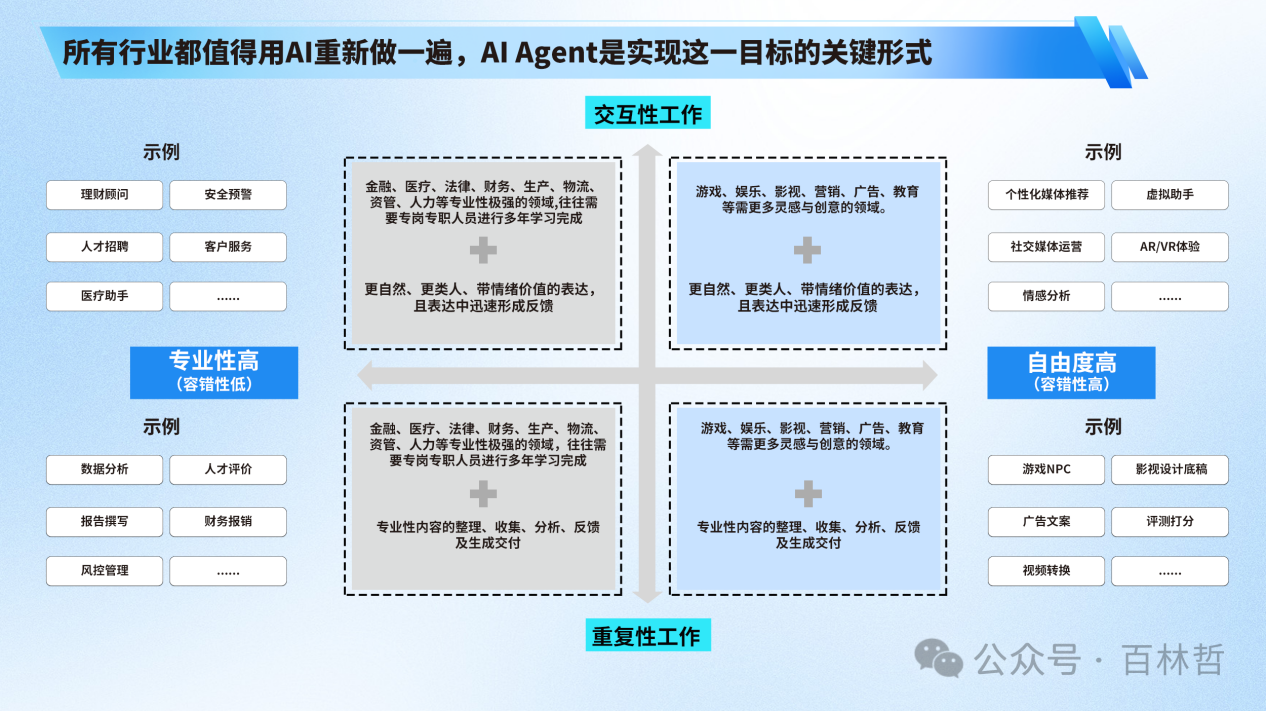 所有行业都值得用AI重新做一遍，AI Agent是实现这一目标的关键形式

交互性工作

示例

理财顾问

安全预警

人才招聘

客户服务

医疗助手

……

金融、医疗、法律、财务、生产、物流、资管、人力等专业性极强的领域，往往需要专岗专职人员进行多年学习完成

更自然、更类人、带情绪价值的表达，且表达中迅速形成反馈

游戏、娱乐、影视、营销、广告、教育等需更多灵感与创意的领域。

更自然、更类人、带情绪价值的表达，且表达中迅速形成反馈

示例

个性化媒体推荐

虚拟助手

社交媒体运营

AR/VR体验

情感分析

……

专业性高
（容错性低）

自由度高
（容错性高）

示例

数据分析

人才评价

报告撰写

财务报销

风控管理

……

金融、医疗、法律、财务、生产、物流、资管、人力等专业性极强的领域，往往需要专岗专职人员进行多年学习完成

专业性内容的整理、收集、分析、反馈及生成交付

游戏、娱乐、影视、营销、广告、教育等需更多灵感与创意的领域。

专业性内容的整理、收集、分析、反馈及生成交付

示例

游戏NPC

影视设计底稿

广告文案

评测打分

视频转换

……

重复性工作

公众号 · 百林哲